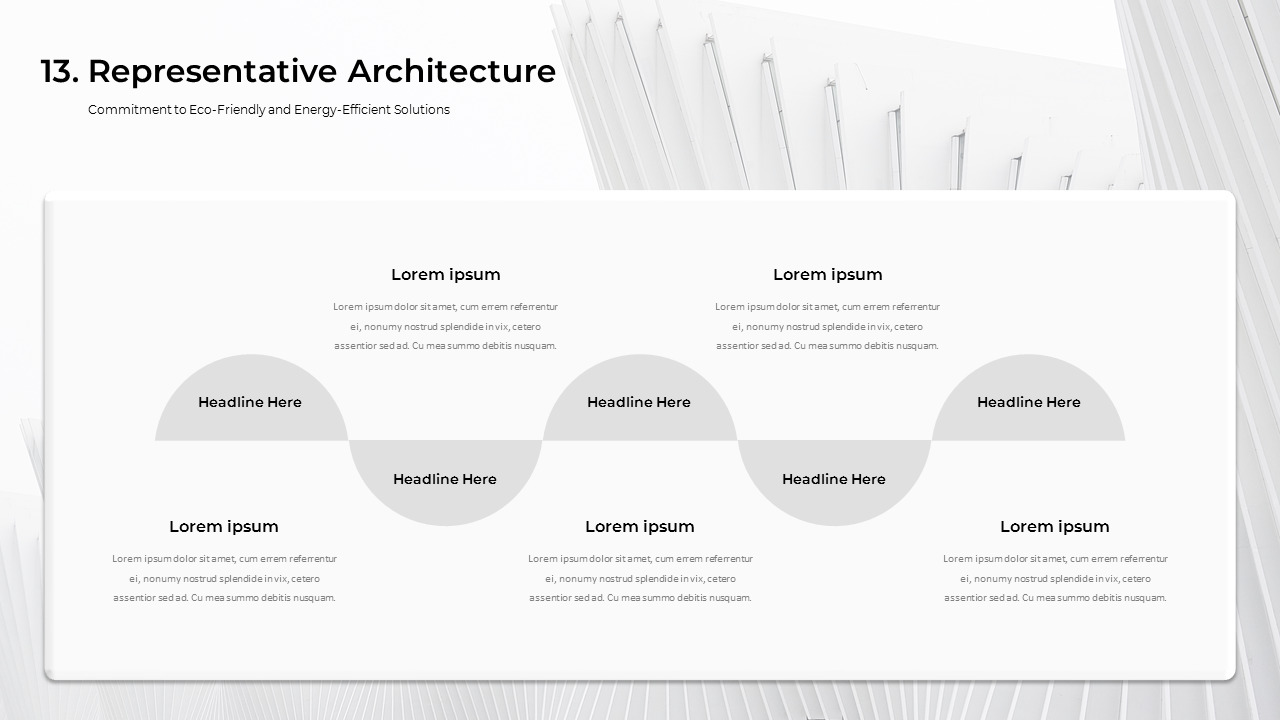 13. Representative Architecture

Commitment to Eco-Friendly and Energy-Efficient Solutions

Lorem ipsum

Lorem ipsum dolor sit amet, cum errem referrentur ei, nonumy nostrud splendide in vix, cetero assentior sed ad. Cu mea summo debitis nusquam.

Lorem ipsum

Lorem ipsum dolor sit amet, cum errem referrentur ei, nonumy nostrud splendide in vix, cetero assentior sed ad. Cu mea summo debitis nusquam.

Headline Here

Headline Here

Headline Here

Headline Here

Headline Here

Lorem ipsum

Lorem ipsum dolor sit amet, cum errem referrentur ei, nonumy nostrud splendide in vix, cetero assentior sed ad. Cu mea summo debitis nusquam.

Lorem ipsum

Lorem ipsum dolor sit amet, cum errem referrentur ei, nonumy nostrud splendide in vix, cetero assentior sed ad. Cu mea summo debitis nusquam.

Lorem ipsum

Lorem ipsum dolor sit amet, cum errem referrentur ei, nonumy nostrud splendide in vix, cetero assentior sed ad. Cu mea summo debitis nusquam.